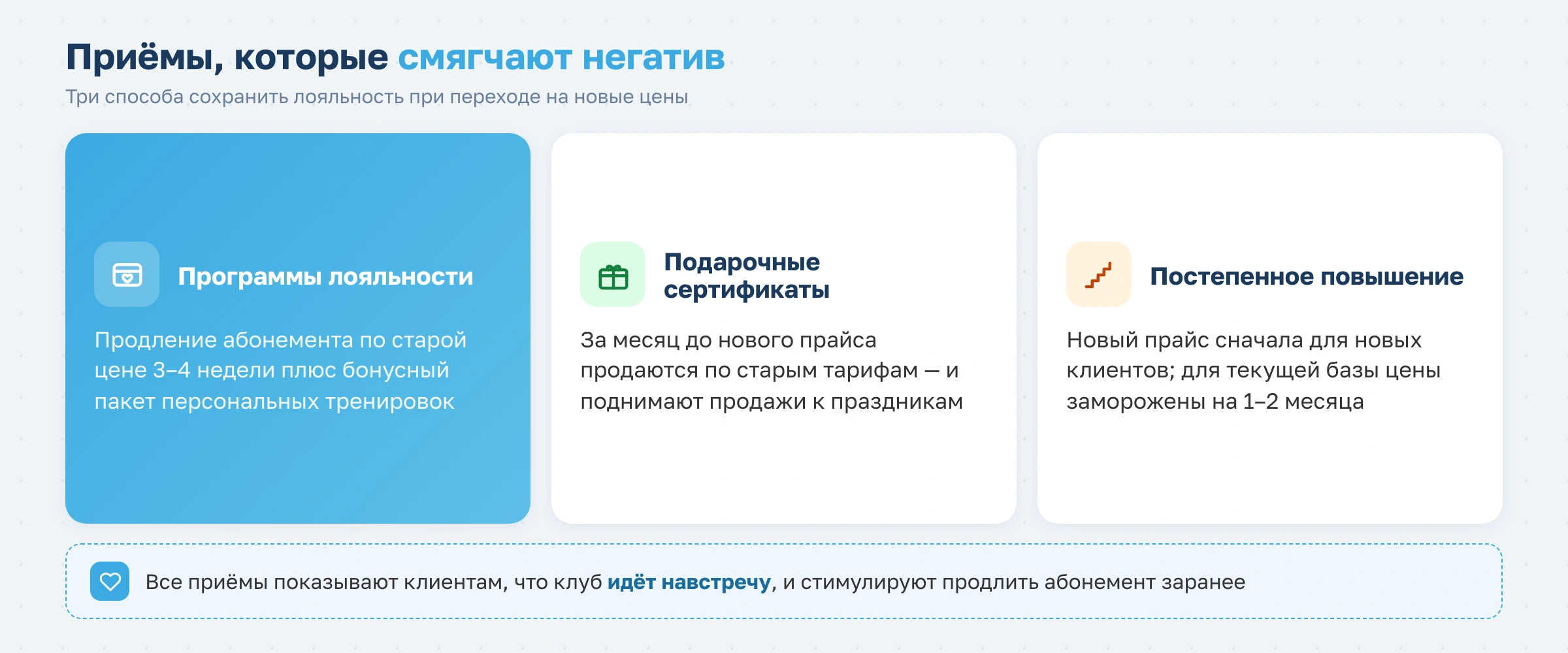 Приёмы, которые смягчают негатив

Три способа сохранить лояльность при переходе на новые цены

Программы лояльности

Продление абонемента по старой цене 3–4 недели плюс бонусный пакет персональных тренировок

Подарочные сертификаты

За месяц до нового прайса продаются по старым тарифам — и поднимают продажи к праздникам

Постепенное повышение

Новый прайс сначала для новых клиентов; для текущей базы цены заморожены на 1–2 месяца

Все приёмы показывают клиентам, что клуб идёт навстречу, и стимулируют продлить абонемент заранее